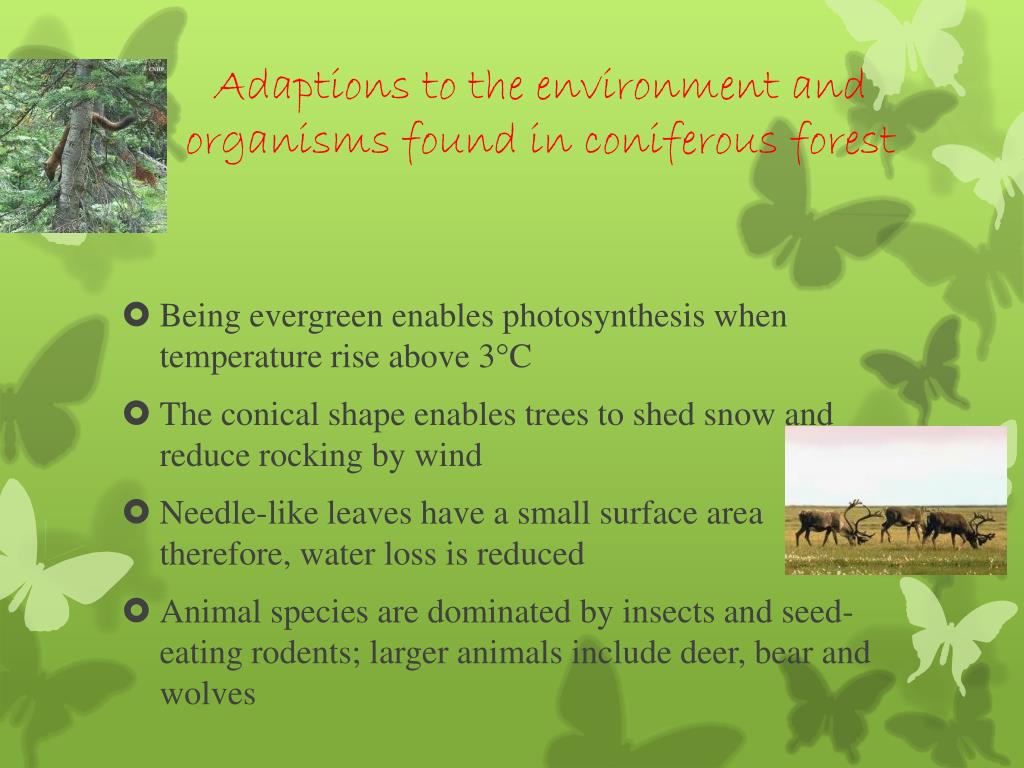 Adaptions to the environment and organisms found in coniferous forest

Being evergreen enables photosynthesis when temperature rise above 3°C

The conical shape enables trees to shed snow and reduce rocking by wind

Needle-like leaves have a small surface area therefore, water loss is reduced

Animal species are dominated by insects and seed-eating rodents; larger animals include deer, bear and wolves